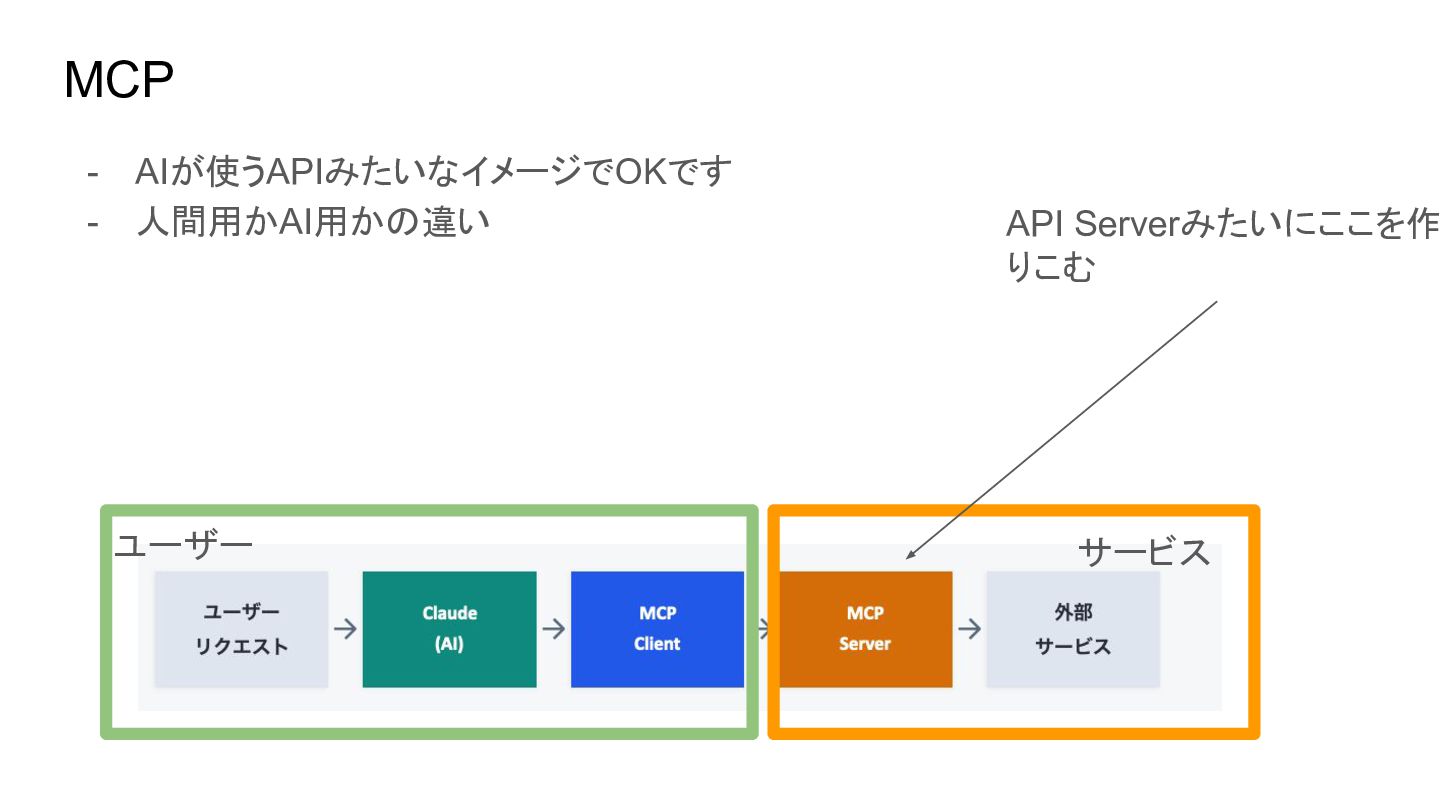 MCP

- AIが使うAPIみたいなイメージでOKです
- 人間用かAI用かの違い

API Serverみたいにここを作りこむ

ユーザー

サービス

ユーザー リクエスト

Claude (AI)

MCP Client

MCP Server

外部 サービス